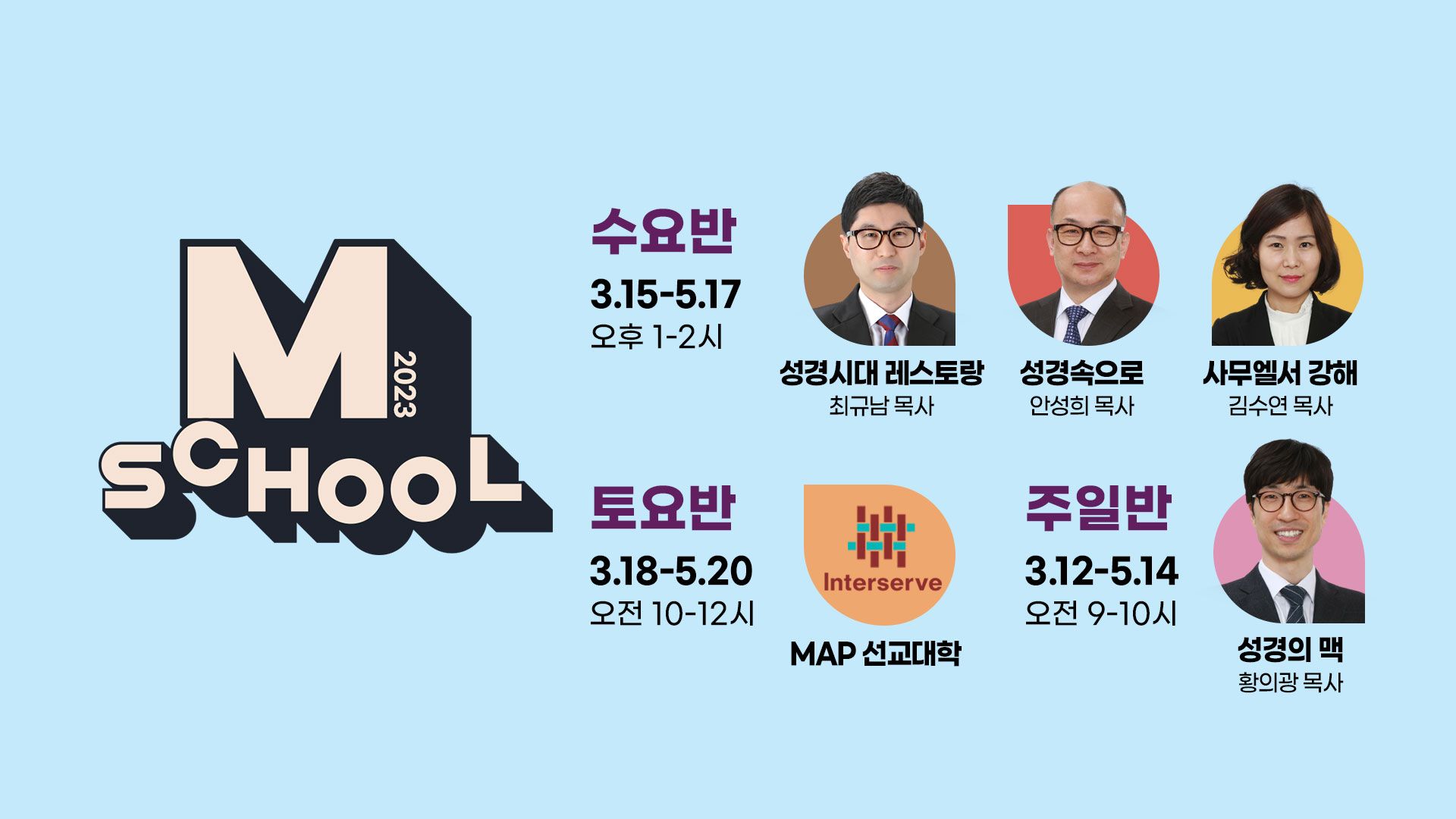 M
2023
SCHOOL

수요반
3.15-5.17
오후 1-2시

성경시대 레스토랑
최규남 목사

성경속으로
안성희 목사

사무엘서 강해
김수연 목사

토요반
3.18-5.20
오전 10-12시

Interserve
MAP 선교대학

주일반
3.12-5.14
오전 9-10시

성경의 맥
황의광 목사